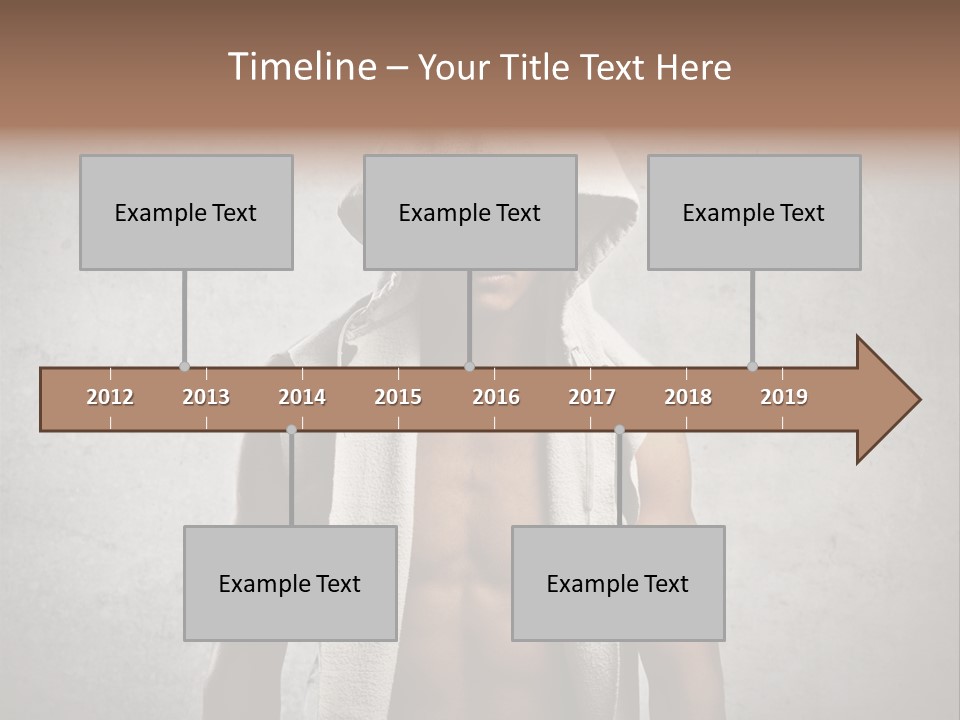 Timeline – Your Title Text Here

Example Text

Example Text

Example Text

2012 2013 2014 2015 2016 2017 2018 2019

Example Text

Example Text